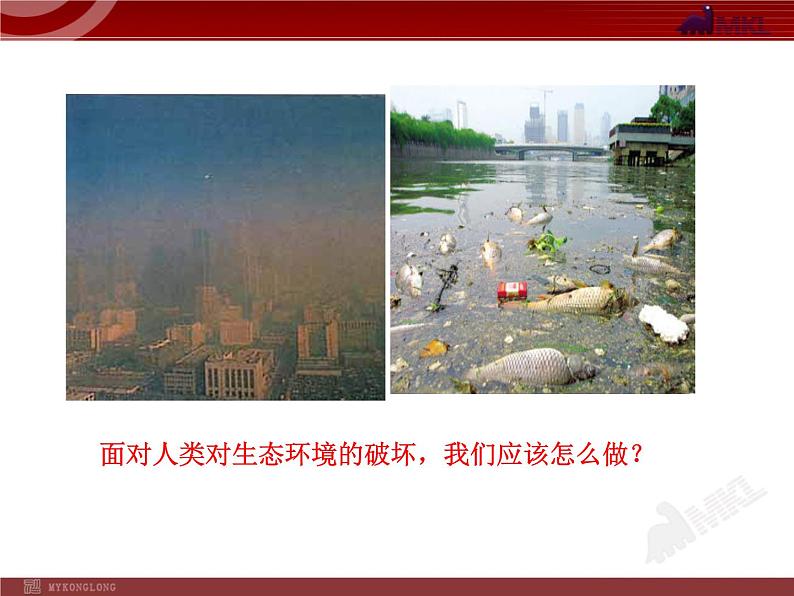 MKL

面对人类对生态环境的破坏，我们应该怎么做？

MKL

MYKONGLONG